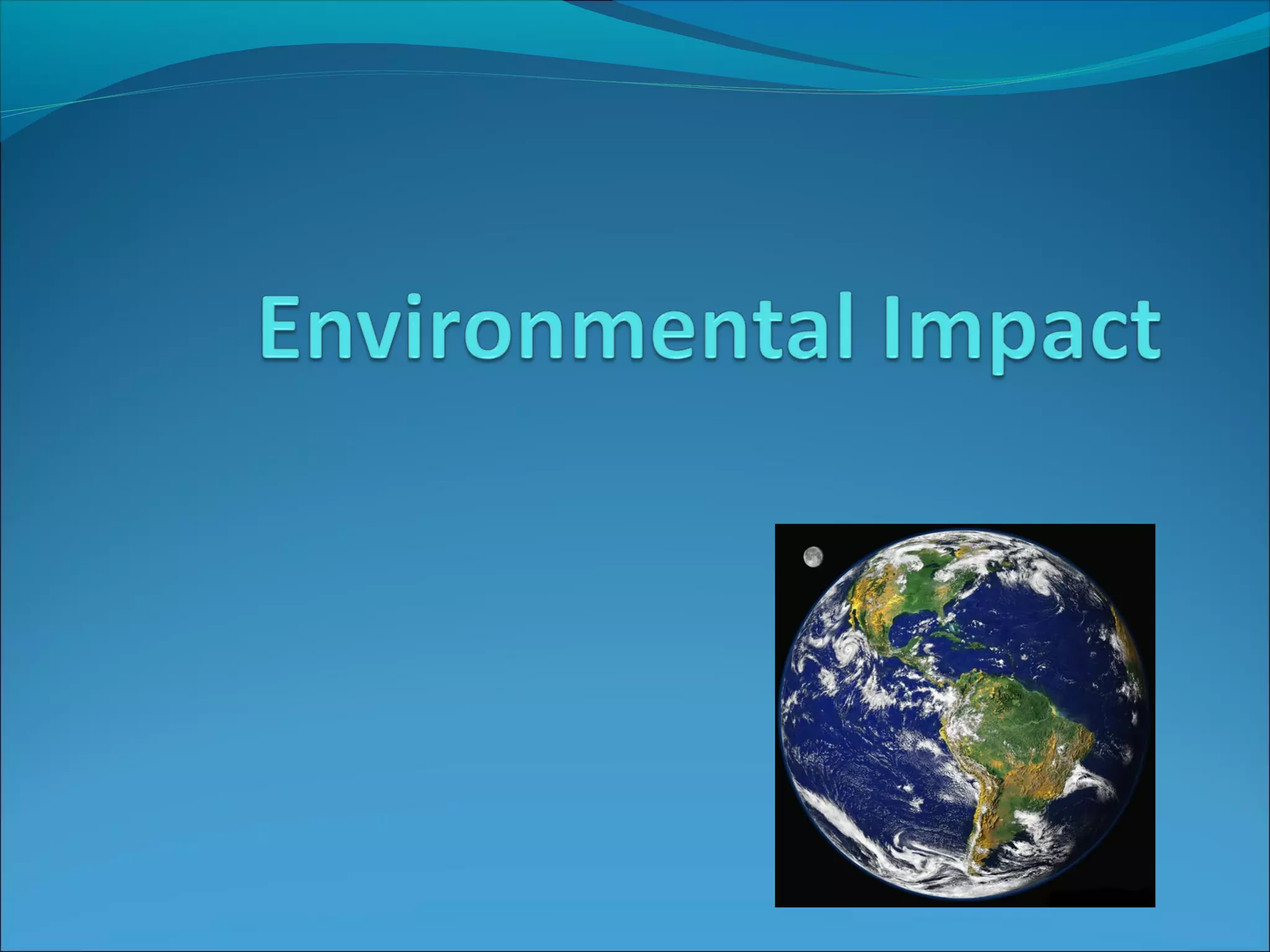 Environmental Impact